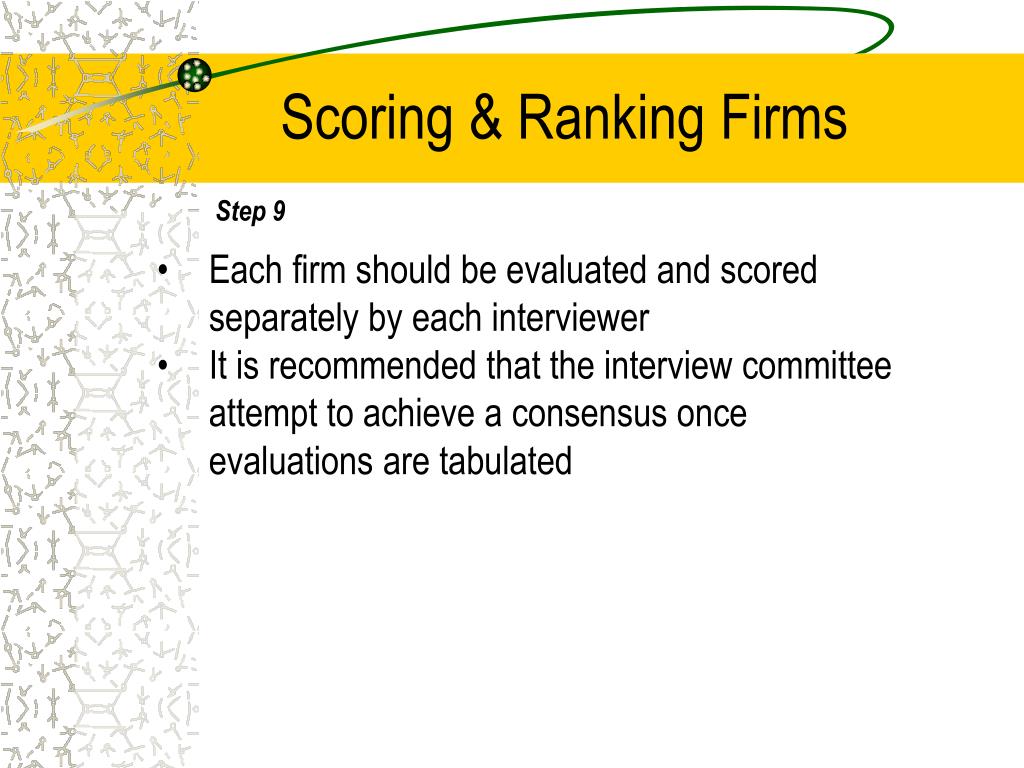 Scoring & Ranking Firms

Step 9

• Each firm should be evaluated and scored separately by each interviewer
• It is recommended that the interview committee attempt to achieve a consensus once evaluations are tabulated